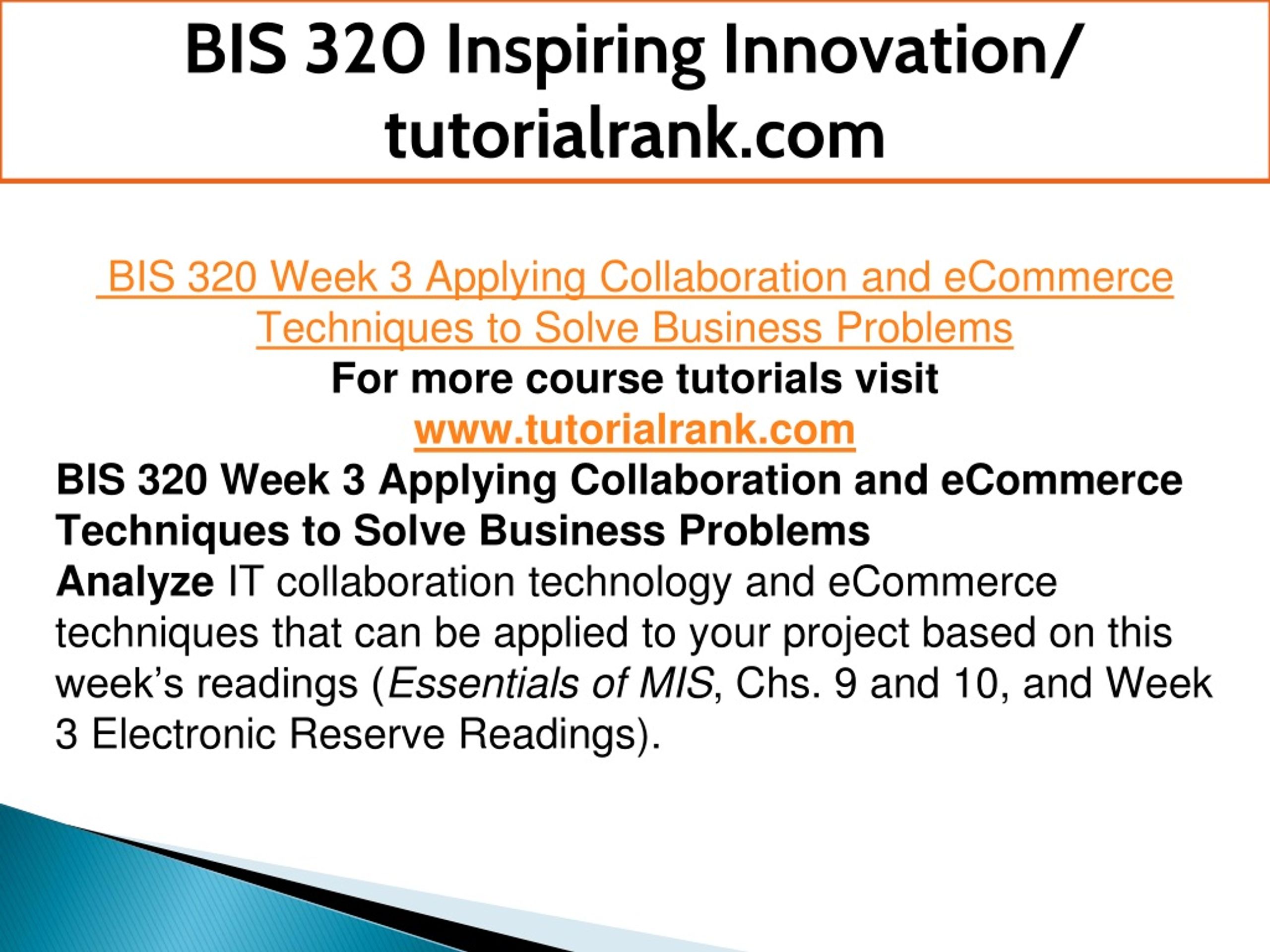 BIS 320 Inspiring Innovation/ tutorialrank.com

BIS 320 Week 3 Applying Collaboration and eCommerce Techniques to Solve Business Problems

For more course tutorials visit

www.tutorialrank.com

BIS 320 Week 3 Applying Collaboration and eCommerce Techniques to Solve Business Problems

Analyze IT collaboration technology and eCommerce techniques that can be applied to your project based on this week's readings (Essentials of MIS, Chs. 9 and 10, and Week 3 Electronic Reserve Readings).